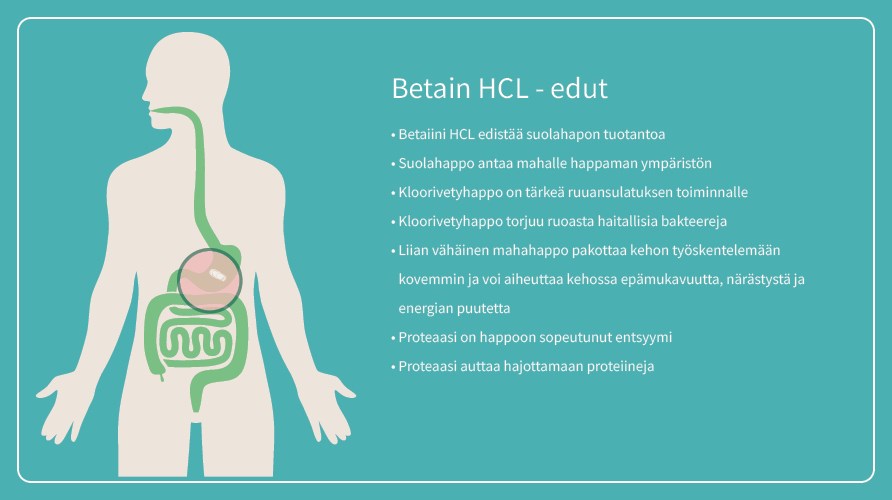 Betain HCL - edut

• Betaiini HCL edistää suolahapon tuotantoa
• Suolahappo antaa mahalle happaman ympäristön
• Kloorivetyhappo on tärkeä ruuansulatuksen toiminnalle
• Kloorivetyhappo torjuu ruoasta haitallisia bakteereja
• Liian vähäinen mahahappo pakottaa kehon työskentelemään kovemmin ja voi aiheuttaa kehossa epämukavuutta, närästystä ja energian puutetta
• Proteaasi on happoon sopeutunut entsyymi
• Proteaasi auttaa hajottamaan proteiineja